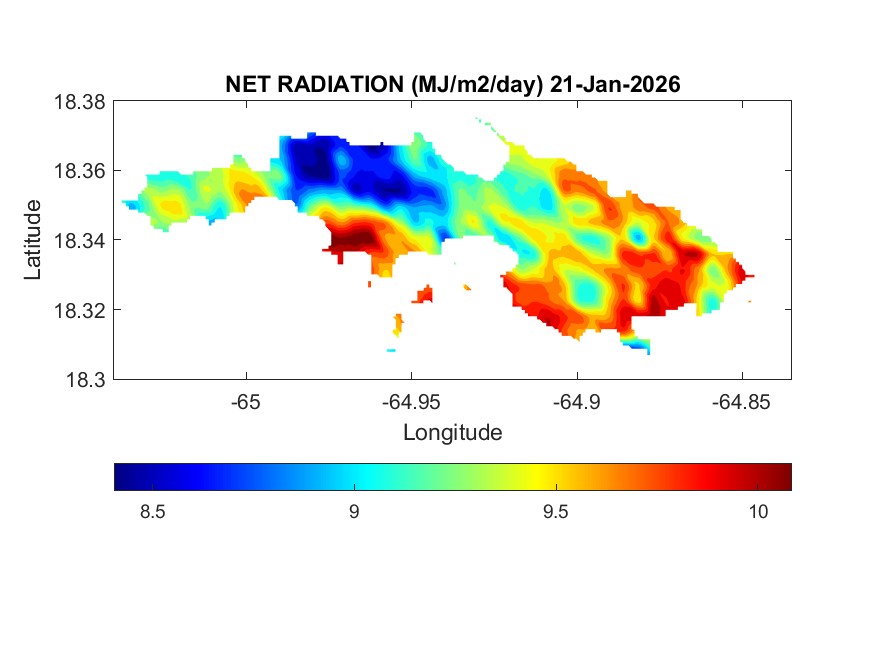 NET RADIATION (MJ/m2/day) 21-Jan-2026

18.38
18.36
18.34
18.32
18.3

Latitude

-65
-64.95
-64.9
-64.85

Longitude

8.5
9
9.5
10